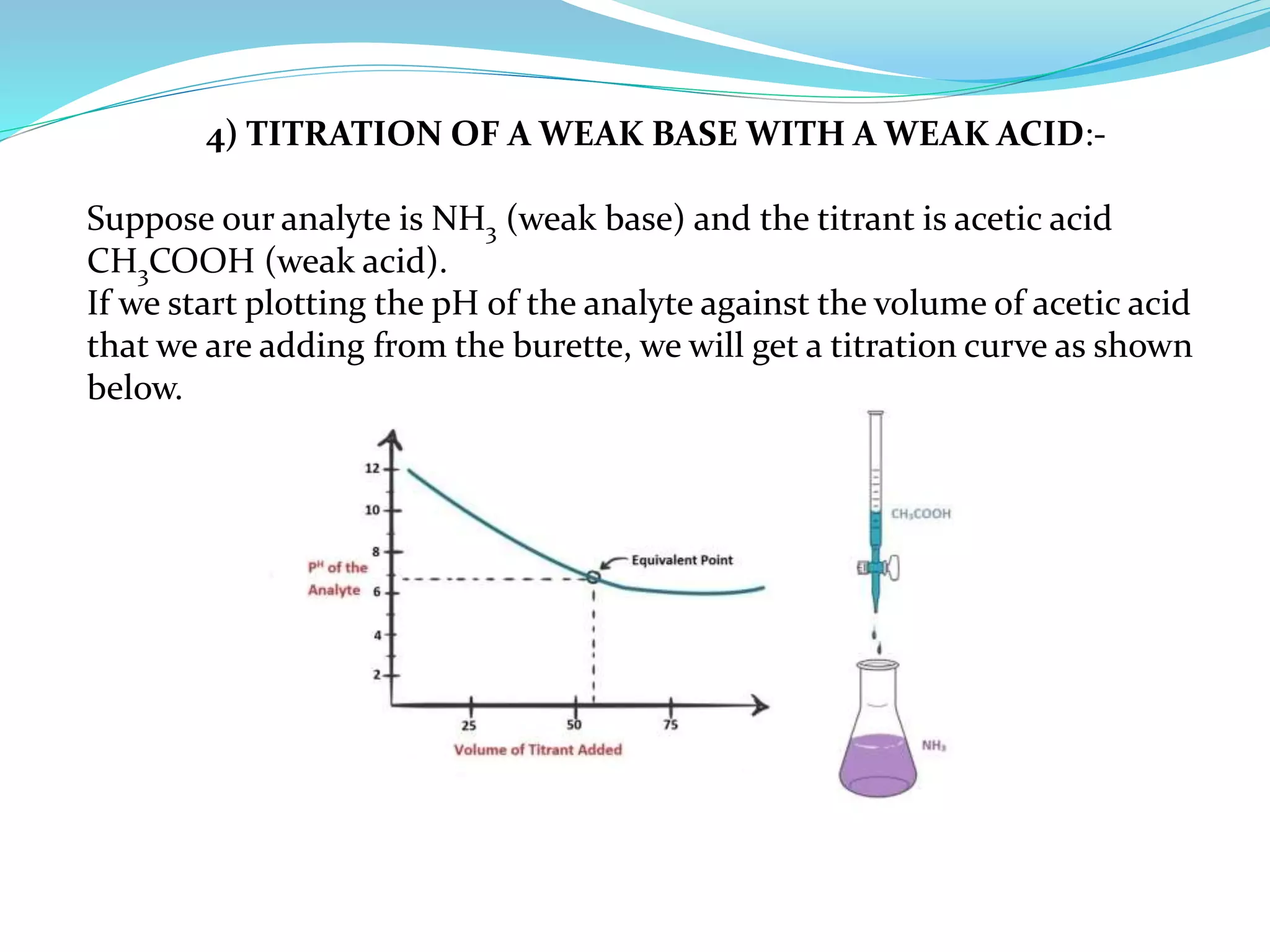 4) TITRATION OF A WEAK BASE WITH A WEAK ACID:-

Suppose our analyte is $NH_3$ (weak base) and the titrant is acetic acid $CH_3COOH$ (weak acid).
If we start plotting the pH of the analyte against the volume of acetic acid that we are adding from the burette, we will get a titration curve as shown below.

12
10
8
6
4
2
$P^H$ of the Analyte
Equivalent Point
25
50
75
Volume of Titrant Added
$CH_3COOH$
$NH_3$